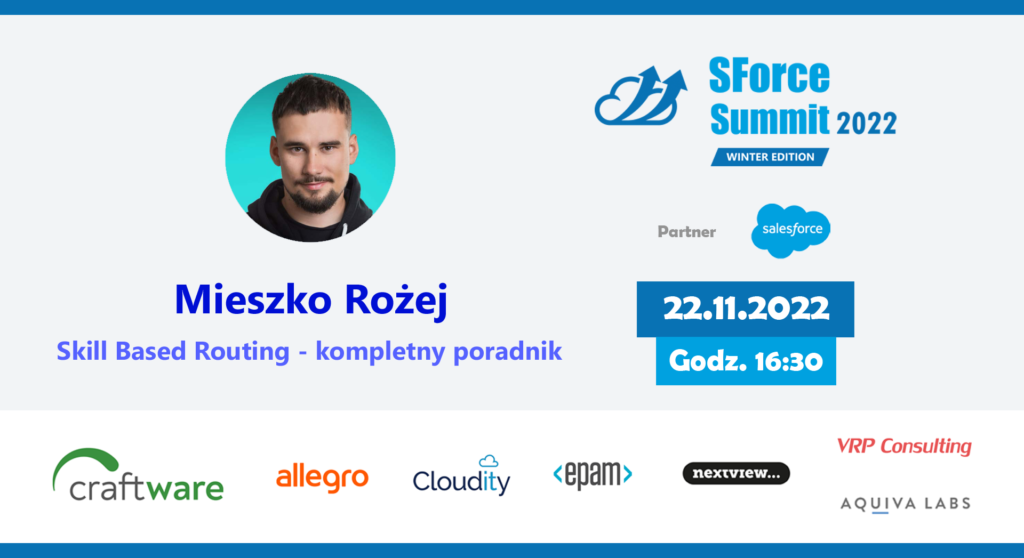 SForce Summit 2022
WINTER EDITION

Partner salesforce

Mieszko Rożej
Skill Based Routing - kompletny poradnik

22.11.2022
Godz. 16:30

craftware allegro Cloudity <epam> nextview... VRP Consulting AQUIVA LABS